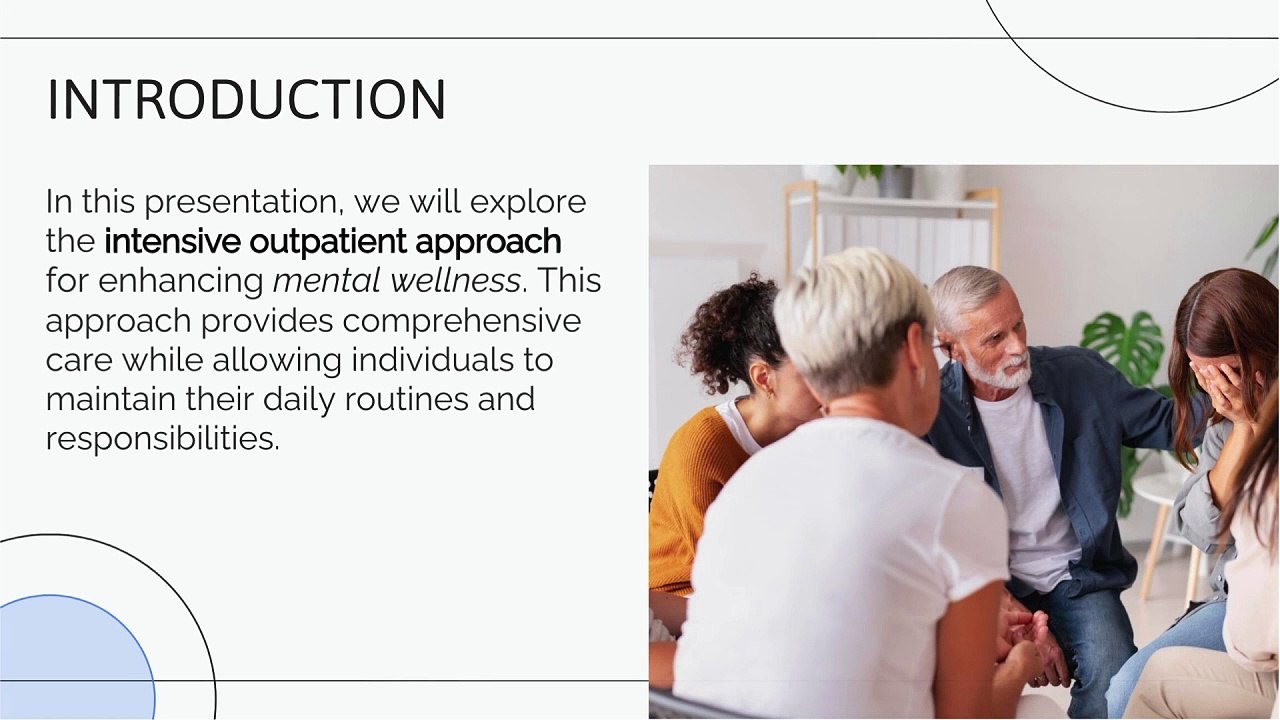 INTRODUCTION

In this presentation, we will explore the intensive outpatient approach for enhancing mental wellness. This approach provides comprehensive care while allowing individuals to maintain their daily routines and responsibilities.